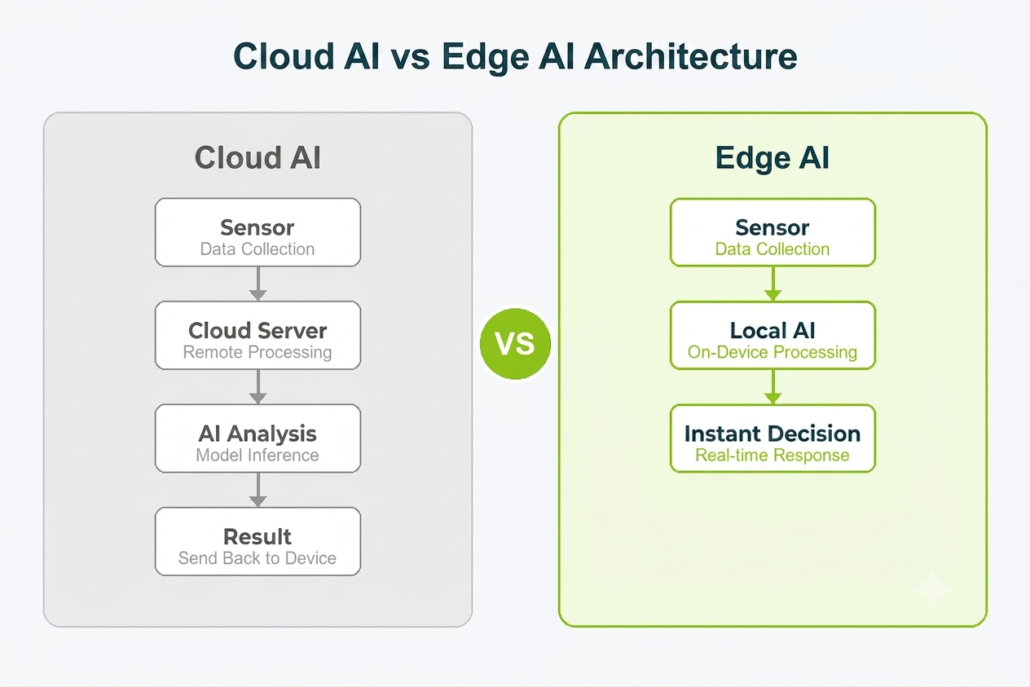 Cloud AI vs Edge AI Architecture

Cloud AI

Sensor
Data Collection

Cloud Server
Remote Processing

AI Analysis
Model Inference

Result
Send Back to Device

VS

Edge AI

Sensor
Data Collection

Local AI
On-Device Processing

Instant Decision
Real-time Response